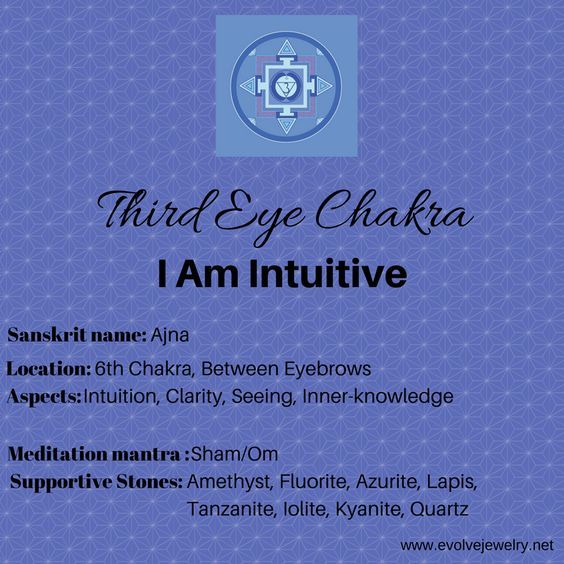 Third Eye Chakra
I Am Intuitive

Sanskrit name: Ajna
Location: 6th Chakra, Between Eyebrows
Aspects: Intuition, Clarity, Seeing, Inner-knowledge

Meditation mantra : Sham/Om
Supportive Stones: Amethyst, Fluorite, Azurite, Lapis, Tanzanite, Iolite, Kyanite, Quartz

www.evolvejewelry.net